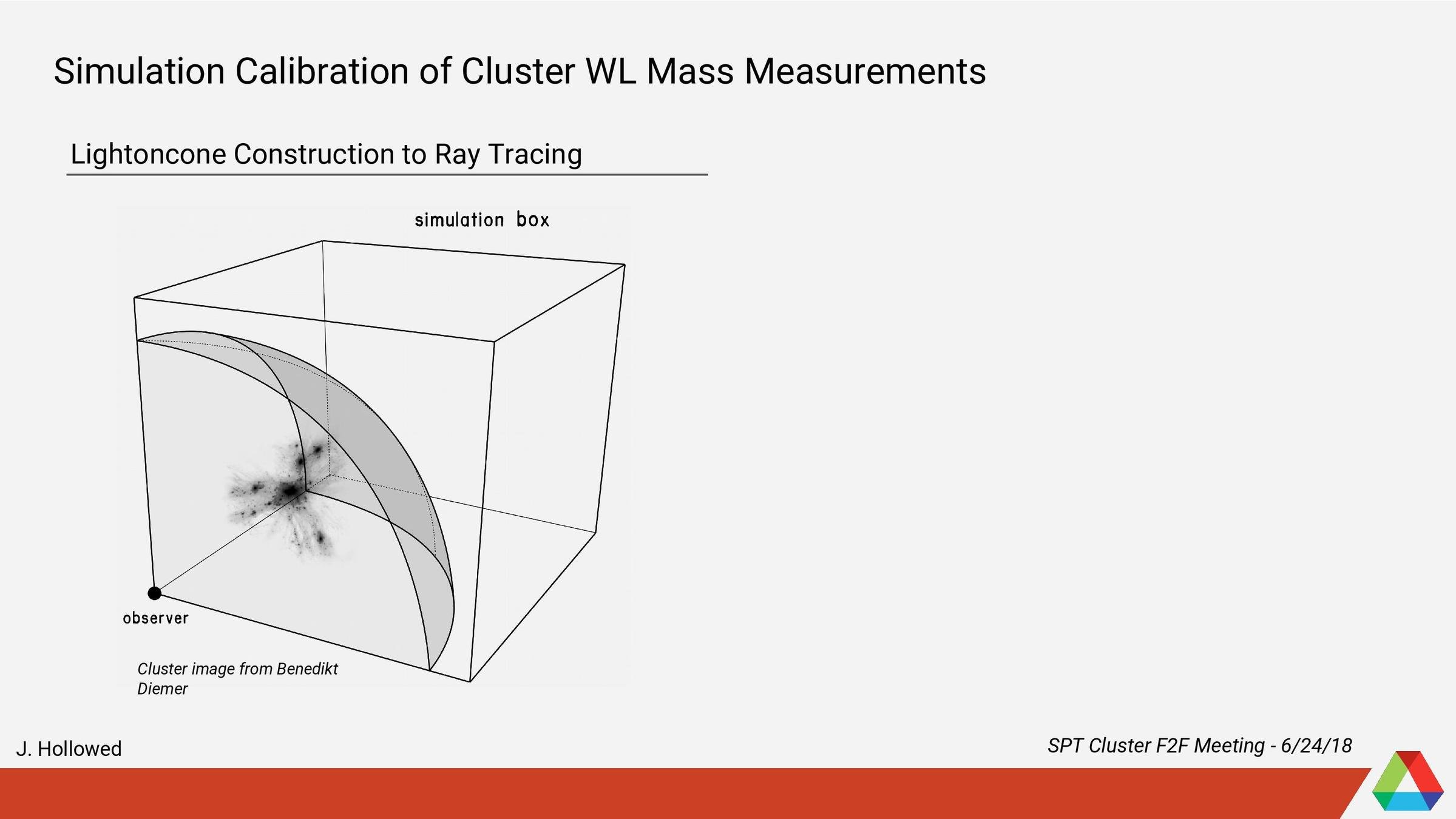 Simulation Calibration of Cluster WL Mass Measurements

Lightoncone Construction to Ray Tracing

simulation box

observer

Cluster image from Benedikt Diemer

J. Hollowed

SPT Cluster F2F Meeting - 6/24/18